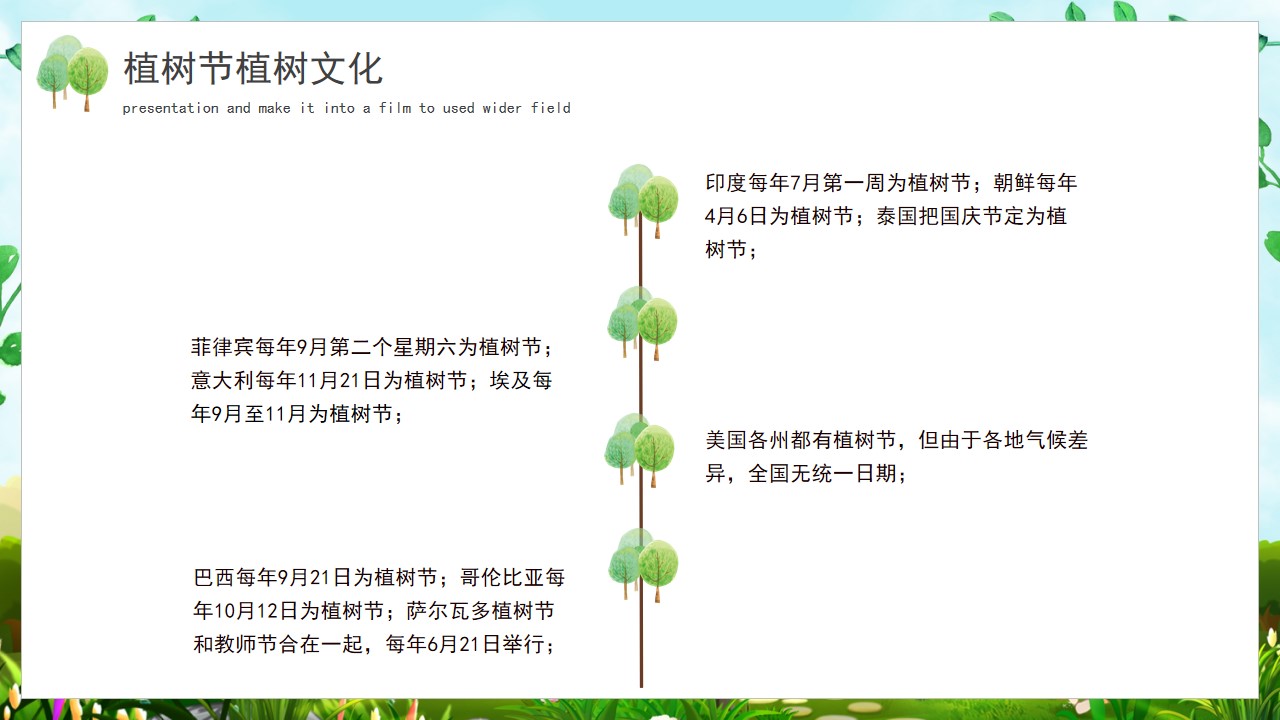 植树节植树文化

presentation and make it into a film to used wider field

印度每年7月第一周为植树节；朝鲜每年4月6日为植树节；泰国把国庆节定为植树节；

菲律宾每年9月第二个星期六为植树节；意大利每年11月21日为植树节；埃及每年9月至11月为植树节；

美国各州都有植树节，但由于各地气候差异，全国无统一日期；

巴西每年9月21日为植树节；哥伦比亚每年10月12日为植树节；萨尔瓦多植树节和教师节合在一起，每年6月21日举行；